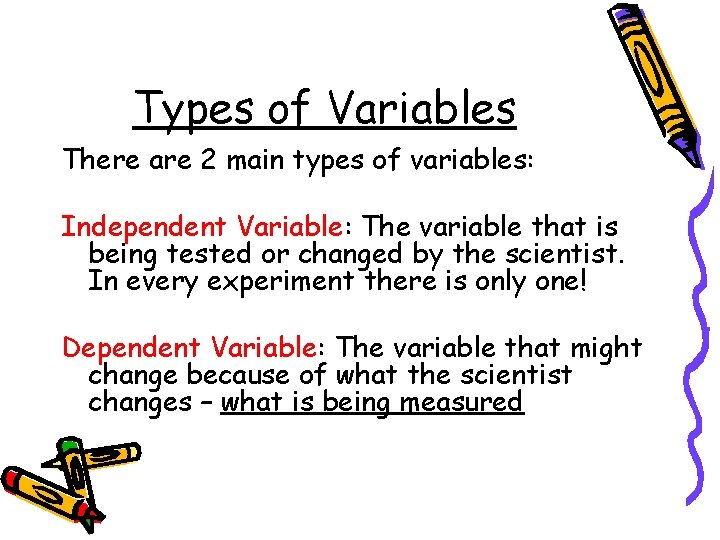 Types of Variables

There are 2 main types of variables:

Independent Variable: The variable that is being tested or changed by the scientist. In every experiment there is only one!

Dependent Variable: The variable that might change because of what the scientist changes – what is being measured